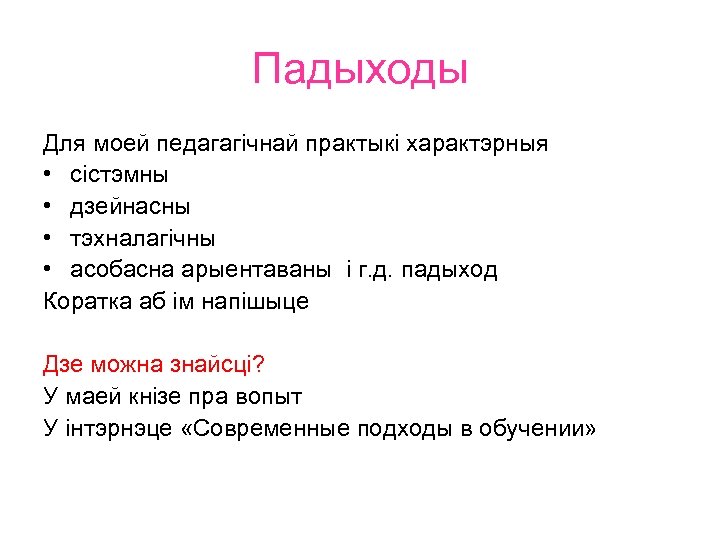 Падыходы

Для моей педагагічнай практыкі характэрныя
• сістэмны
• дзейнасны
• тэхналагічны
• асобасна арыентаваны і г.д. падыход
Коратка аб ім напішыце

Дзе можна знайсці?
У маей кнізе пра вопыт
У інтэрнэце «Современные подходы в обучении»